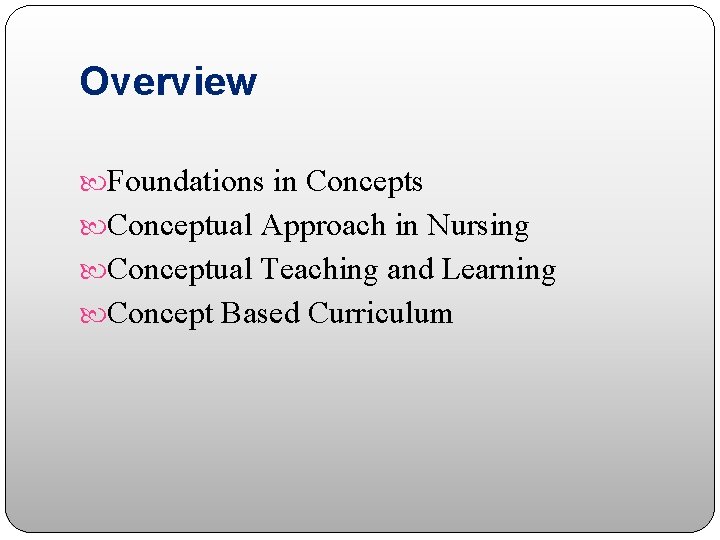 Overview

Foundations in Concepts
Conceptual Approach in Nursing
Conceptual Teaching and Learning
Concept Based Curriculum